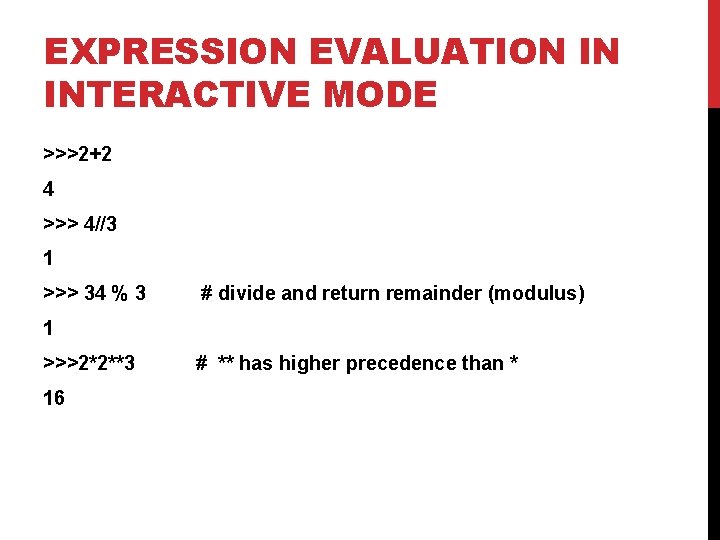 EXPRESSION EVALUATION IN INTERACTIVE MODE

>>>2+2

4

>>> 4//3

1

>>> 34 % 3 # divide and return remainder (modulus)

1

>>>2*2**3 # ** has higher precedence than *

16